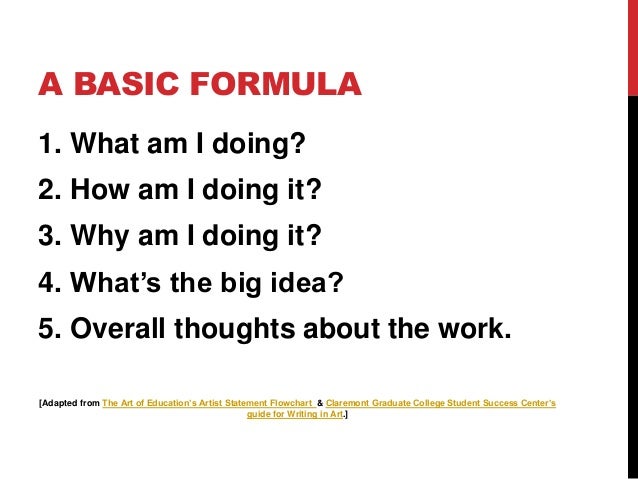 A BASIC FORMULA

1. What am I doing?
2. How am I doing it?
3. Why am I doing it?
4. What's the big idea?
5. Overall thoughts about the work.

[Adapted from The Art of Education's Artist Statement Flowchart & Claremont Graduate College Student Success Center's guide for Writing in Art.]